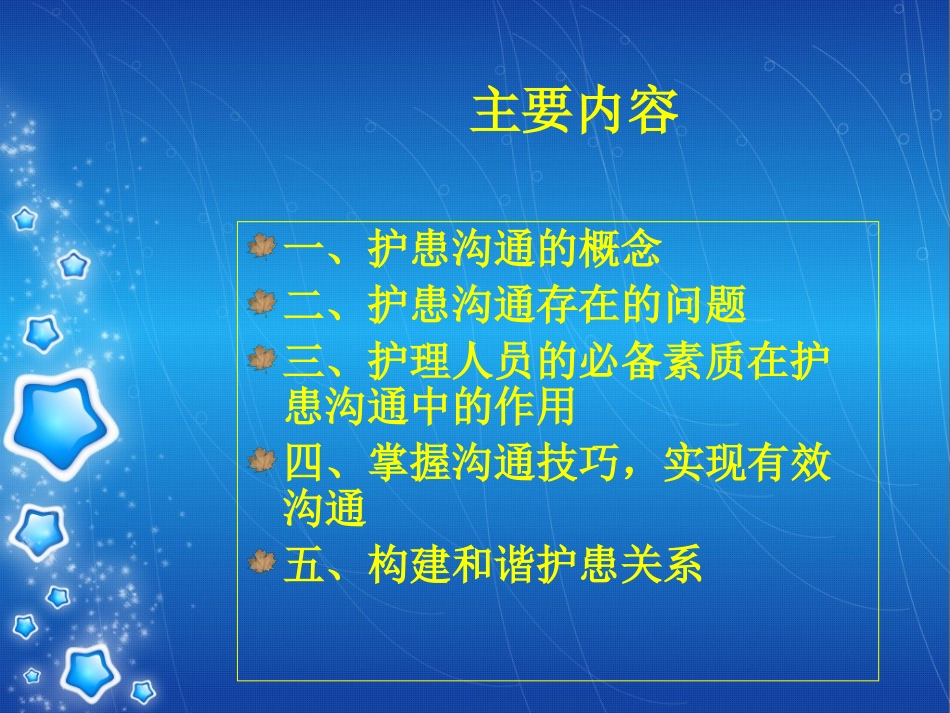 主要内容

一、护患沟通的概念
二、护患沟通存在的问题
三、护理人员的必备素质在护患沟通中的作用
四、掌握沟通技巧，实现有效沟通
五、构建和谐护患关系